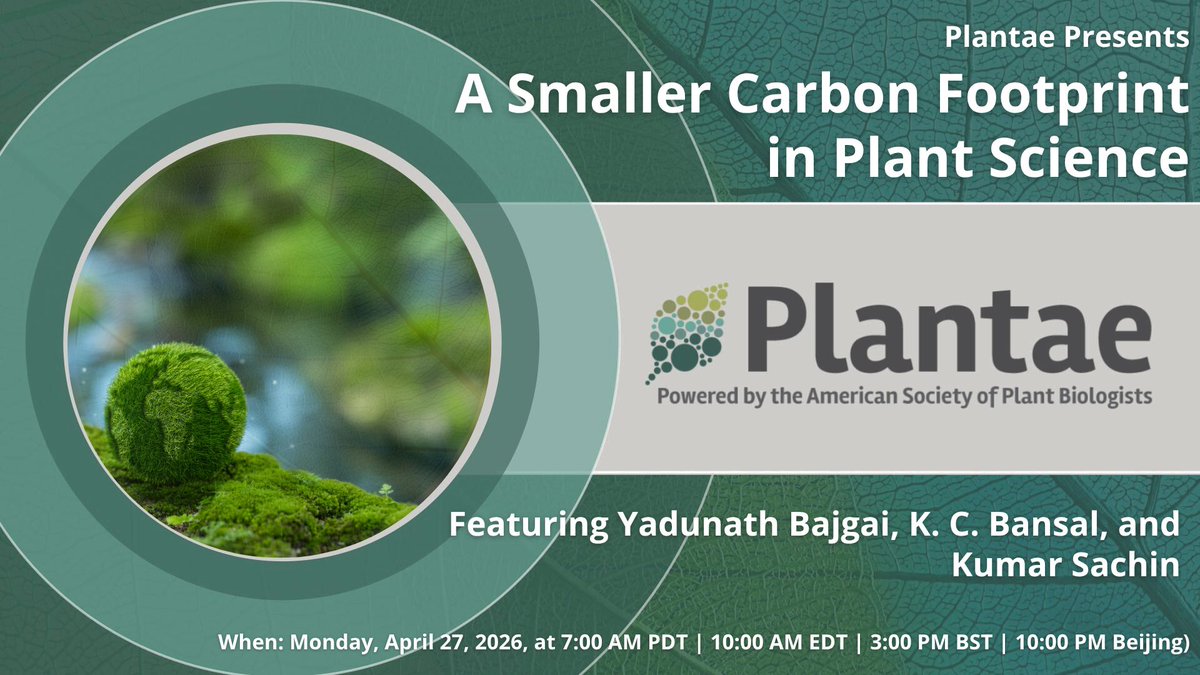 Plantae Presents
A Smaller Carbon Footprint in Plant Science

Plantae
Powered by the American Society of Plant Biologists

Featuring Yadunath Bajgai, K. C. Bansal, and Kumar Sachin

When: Monday, April 27, 2026, at 7:00 AM PDT | 10:00 AM EDT | 3:00 PM BST | 10:00 PM Beijing)